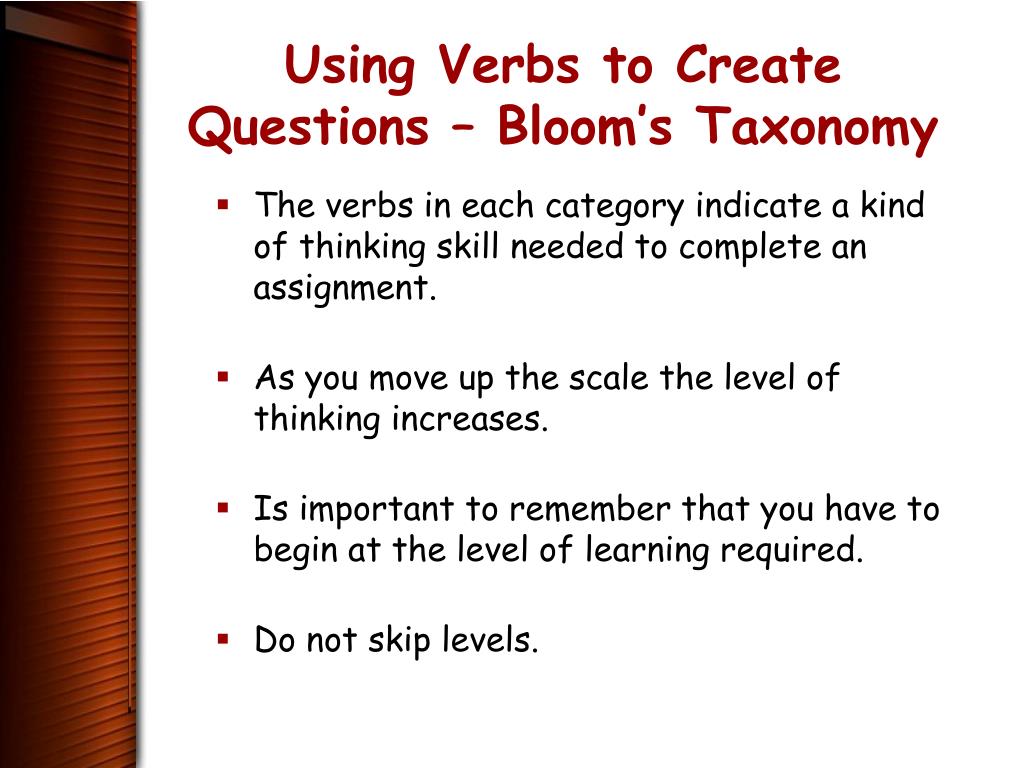 Using Verbs to Create Questions – Bloom's Taxonomy

▪ The verbs in each category indicate a kind of thinking skill needed to complete an assignment.

▪ As you move up the scale the level of thinking increases.

▪ Is important to remember that you have to begin at the level of learning required.

▪ Do not skip levels.